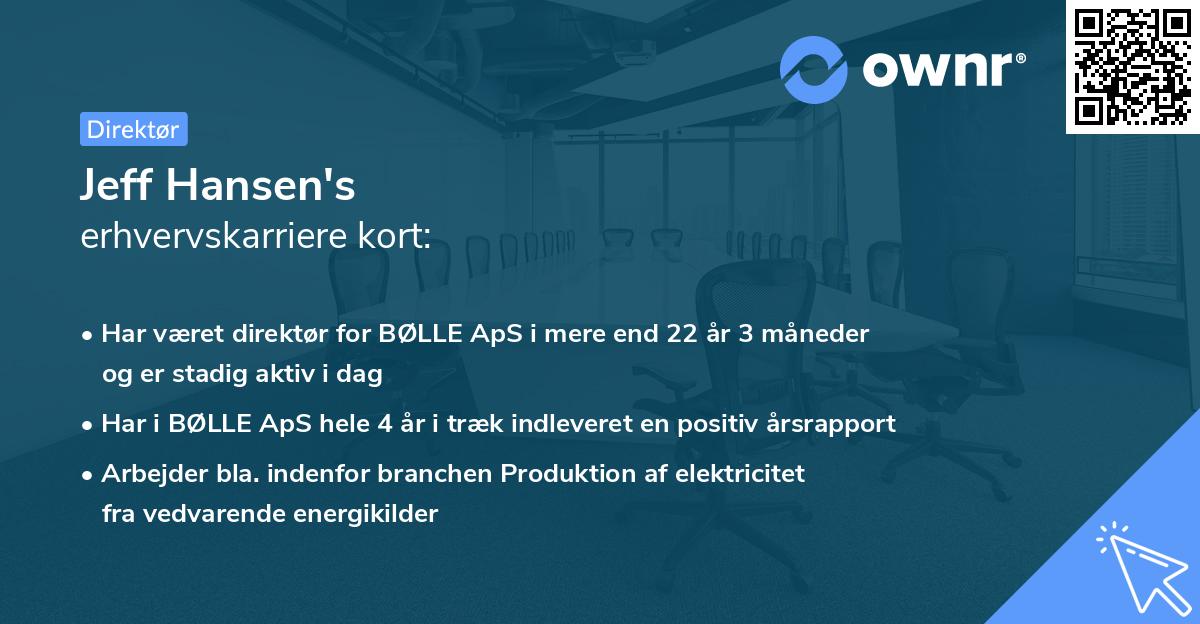 ownr®

Direktør

Jeff Hansen's
erhvervskarriere kort:

• Har været direktør for BØLLE ApS i mere end 22 år 3 måneder og er stadig aktiv i dag

• Har i BØLLE ApS hele 4 år i træk indleveret en positiv årsrapport

• Arbejder bla. indenfor branchen Produktion af elektricitet fra vedvarende energikilder